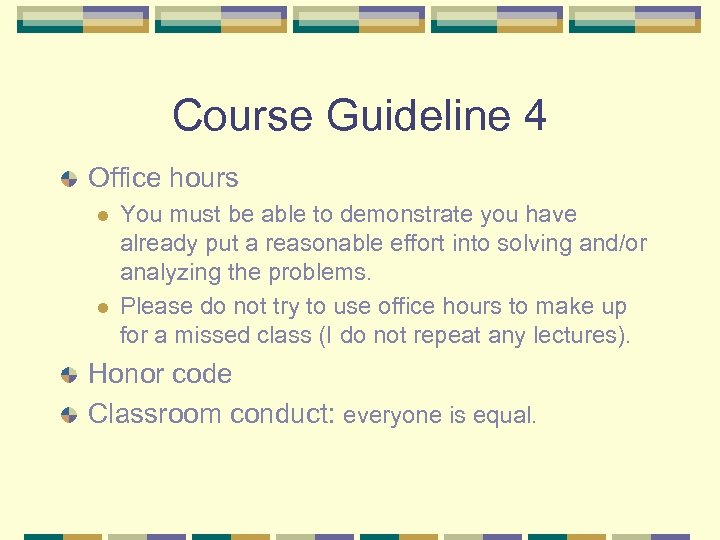 Course Guideline 4

Office hours

You must be able to demonstrate you have already put a reasonable effort into solving and/or analyzing the problems.

Please do not try to use office hours to make up for a missed class (I do not repeat any lectures).

Honor code

Classroom conduct: everyone is equal.